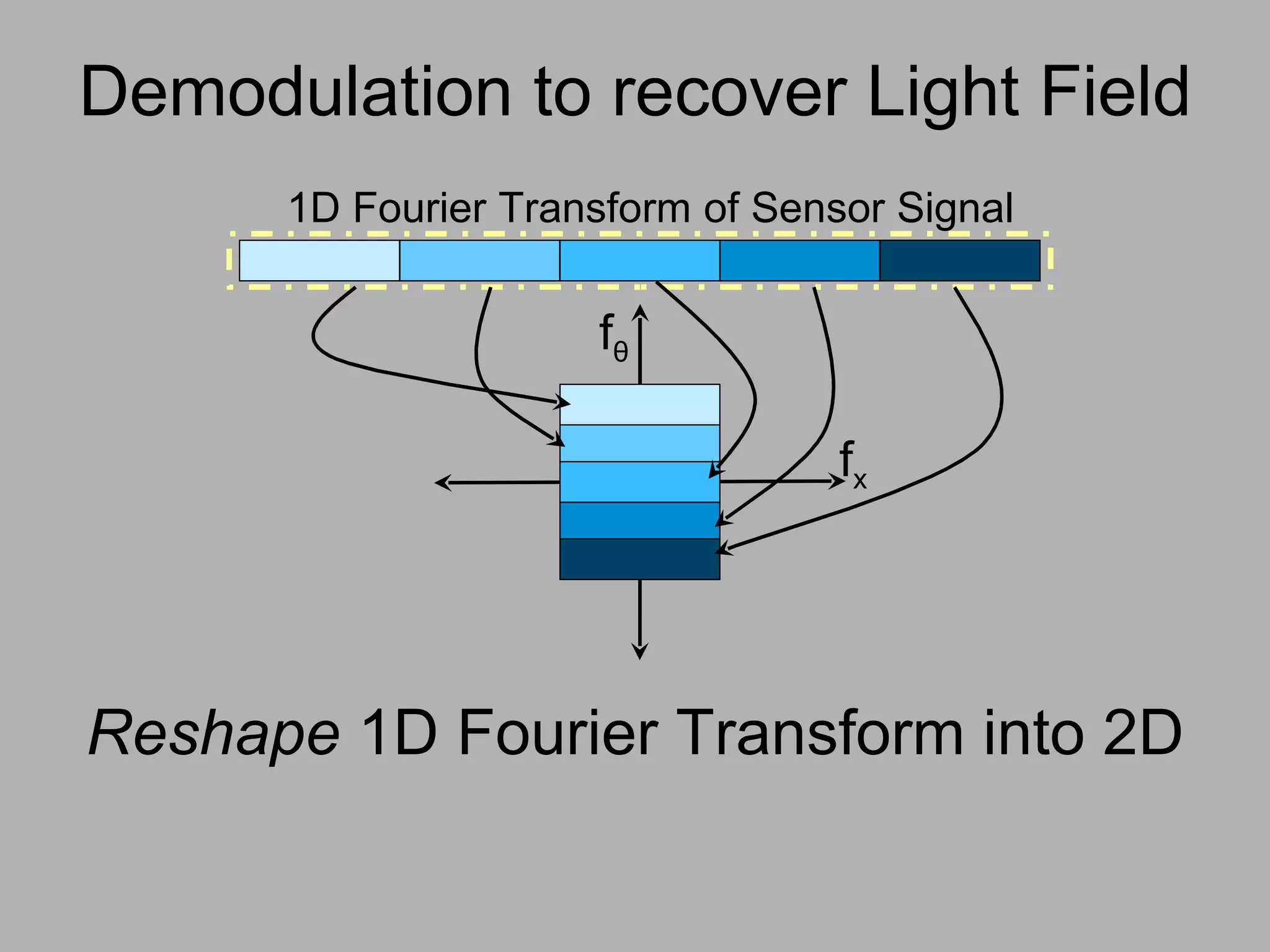 Demodulation to recover Light Field

1D Fourier Transform of Sensor Signal

$f_\theta$

$f_x$

Reshape 1D Fourier Transform into 2D